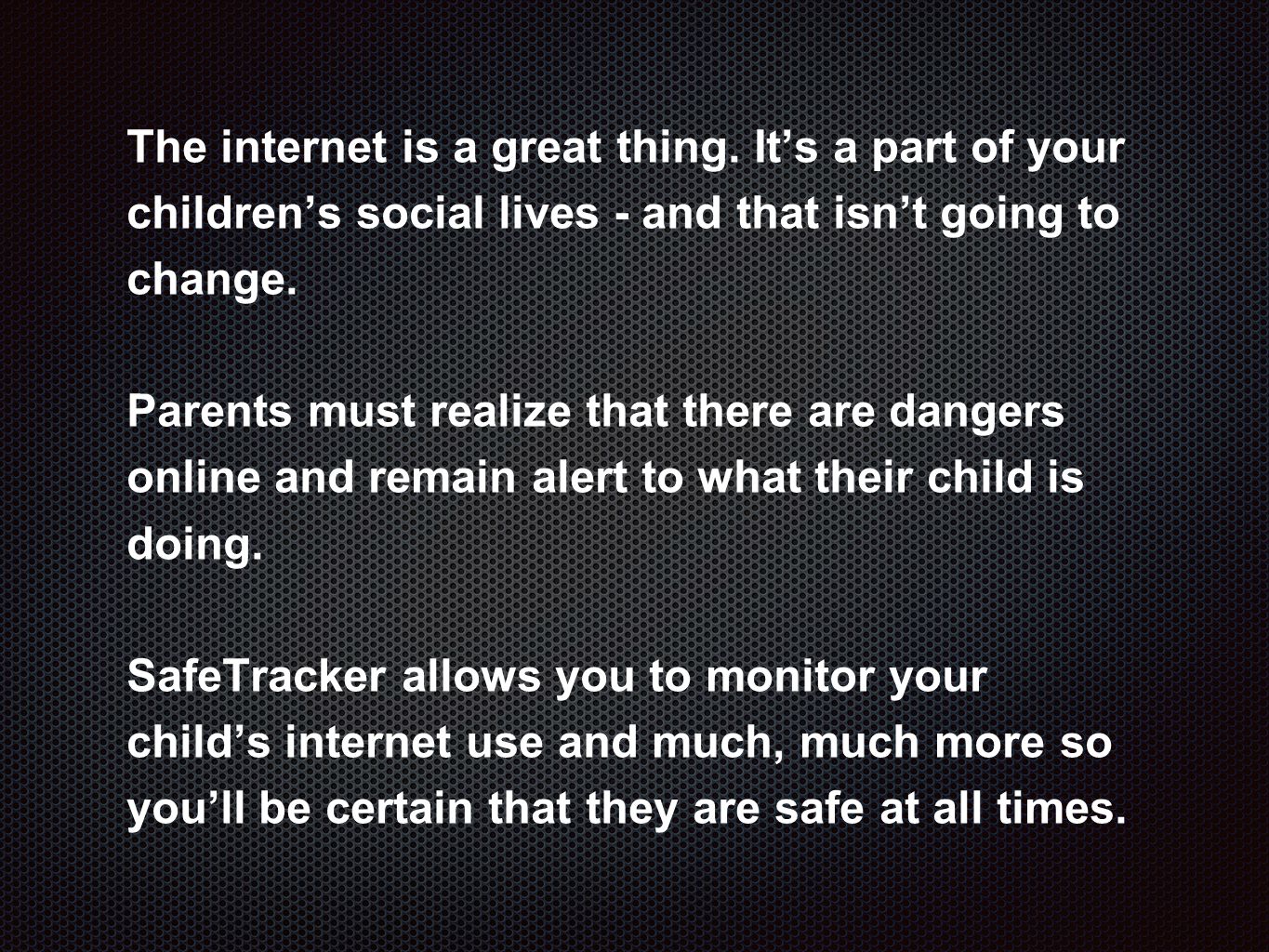 The internet is a great thing. It’s a part of your children’s social lives - and that isn’t going to change.

Parents must realize that there are dangers online and remain alert to what their child is doing.

SafeTracker allows you to monitor your child’s internet use and much, much more so you’ll be certain that they are safe at all times.